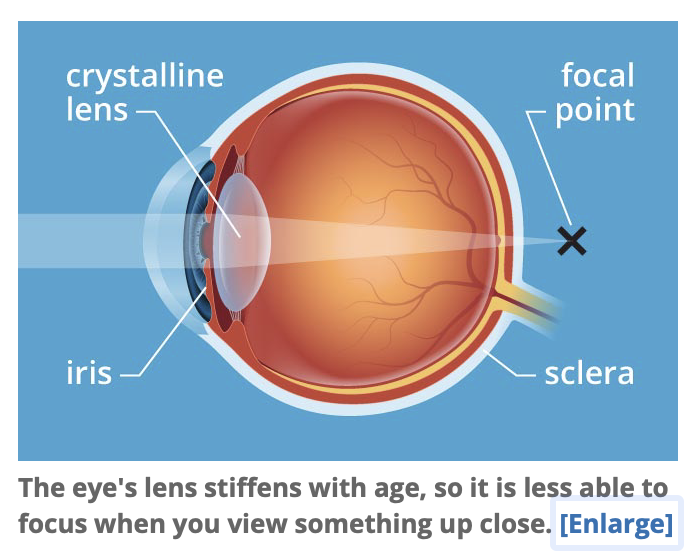 crystalline lens

focal point

iris

sclera

The eye's lens stiffens with age, so it is less able to focus when you view something up close. [Enlarge]